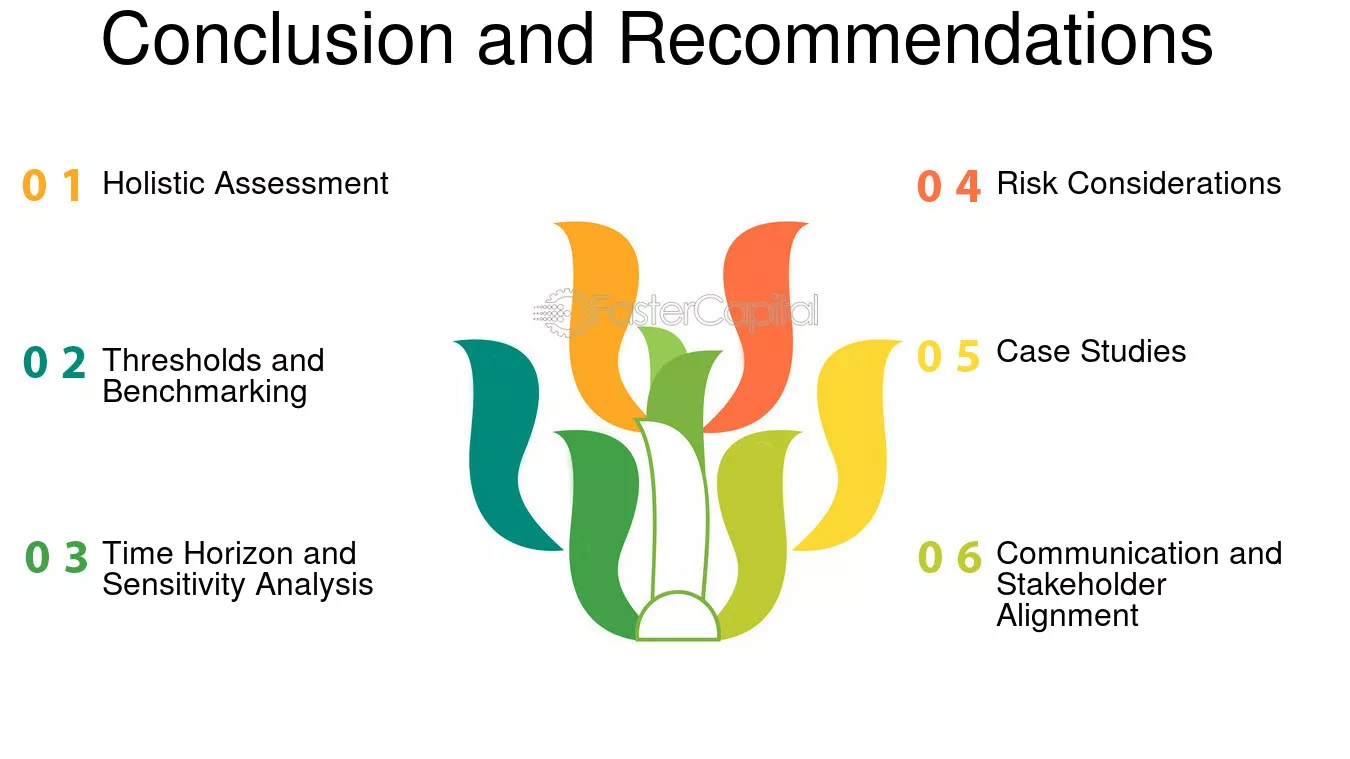 Conclusion and Recommendations

0 1 Holistic Assessment

0 2 Thresholds and Benchmarking

0 3 Time Horizon and Sensitivity Analysis

0 4 Risk Considerations

0 5 Case Studies

0 6 Communication and Stakeholder Alignment

FasterCapital